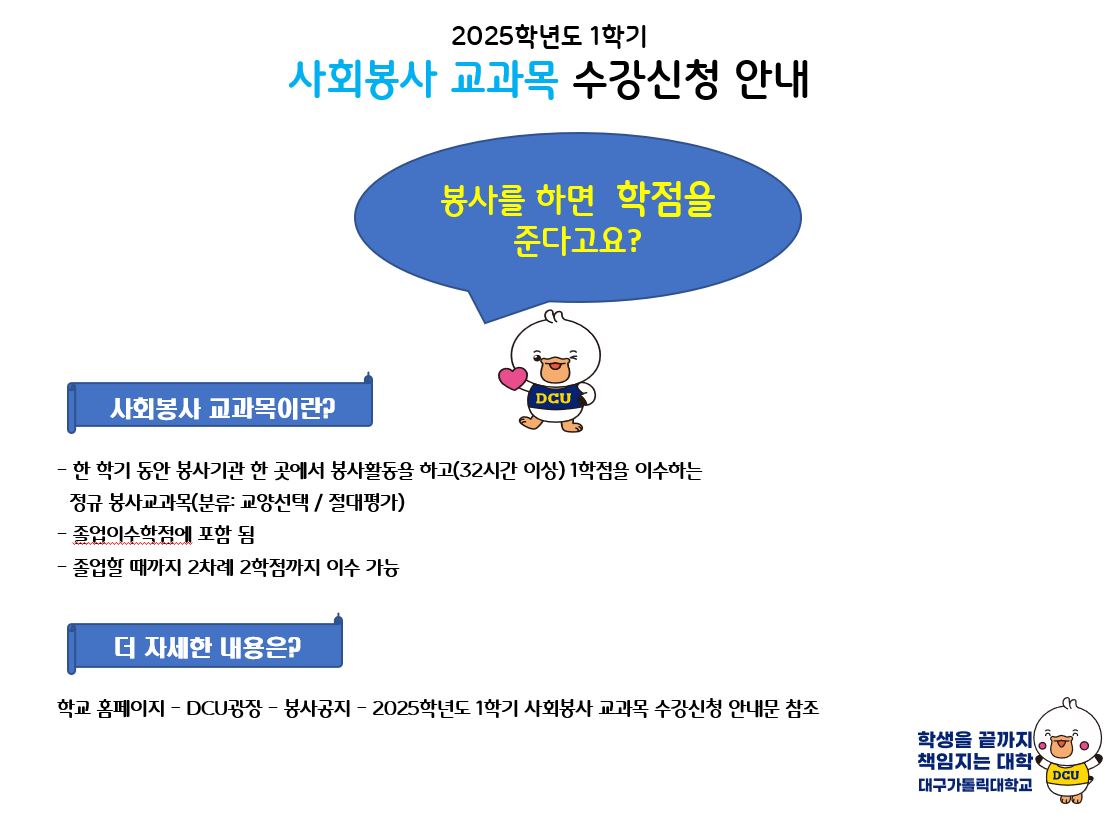 2025학년도 1학기
사회봉사 교과목 수강신청 안내

봉사를 하면 학점을 준다고요?

DCU

사회봉사 교과목이란?

- 한 학기 동안 봉사기관 한 곳에서 봉사활동을 하고(32시간 이상) 1학점을 이수하는 정규 봉사교과목(분류: 교양선택 / 절대평가)
- 졸업이수학점에 포함 됨
- 졸업할 때까지 2차례 2학점까지 이수 가능

더 자세한 내용은?

학교 홈페이지 - DCU광장 - 봉사공지 - 2025학년도 1학기 사회봉사 교과목 수강신청 안내문 참조

학생을 끝까지 책임지는 대학
대구가톨릭대학교
DCU